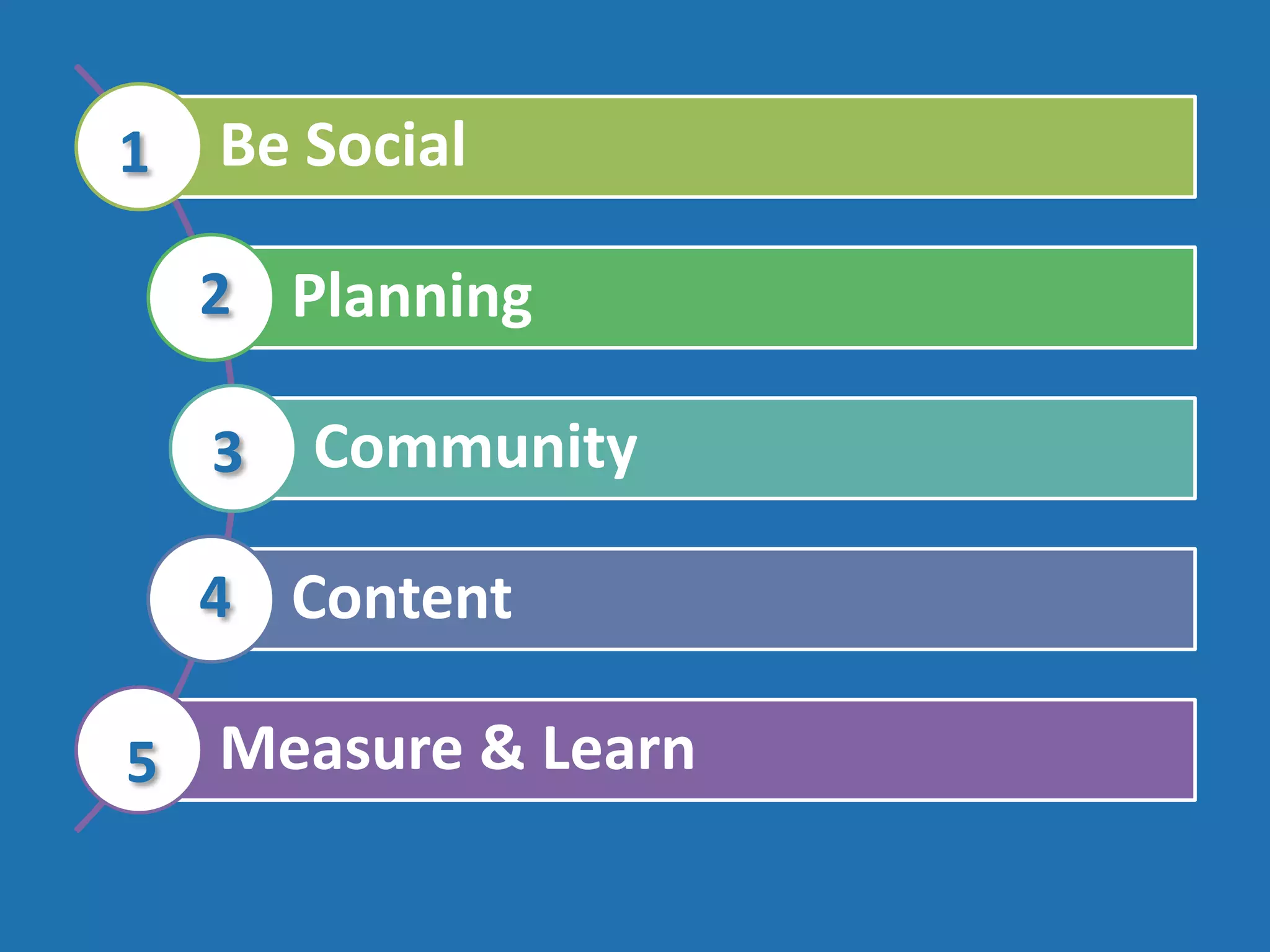 1 Be Social

2 Planning

3 Community

4 Content

5 Measure & Learn